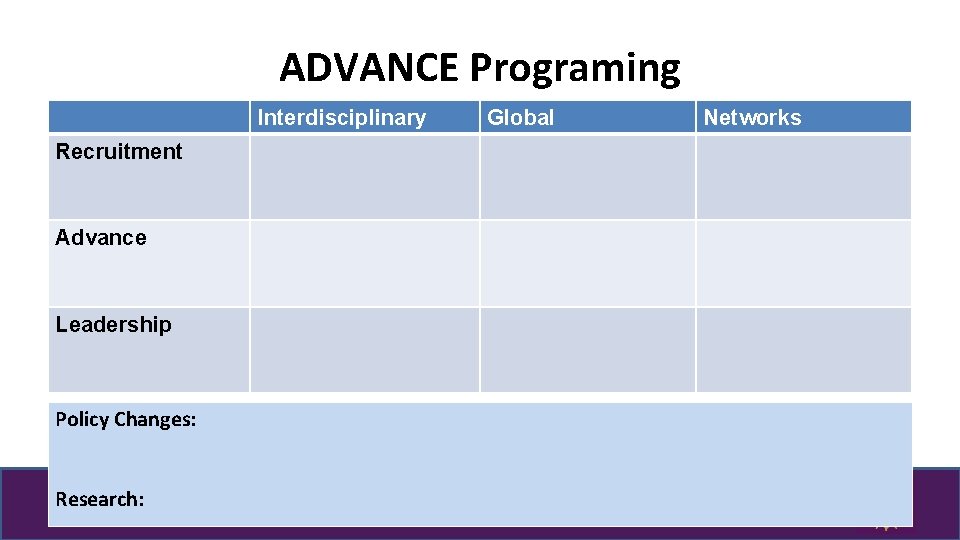 ADVANCE Programing

| | Interdisciplinary | Global | Networks |
|---|---|---|---|
| Recruitment | | | |
| Advance | | | |
| Leadership | | | |

Policy Changes:

Research: